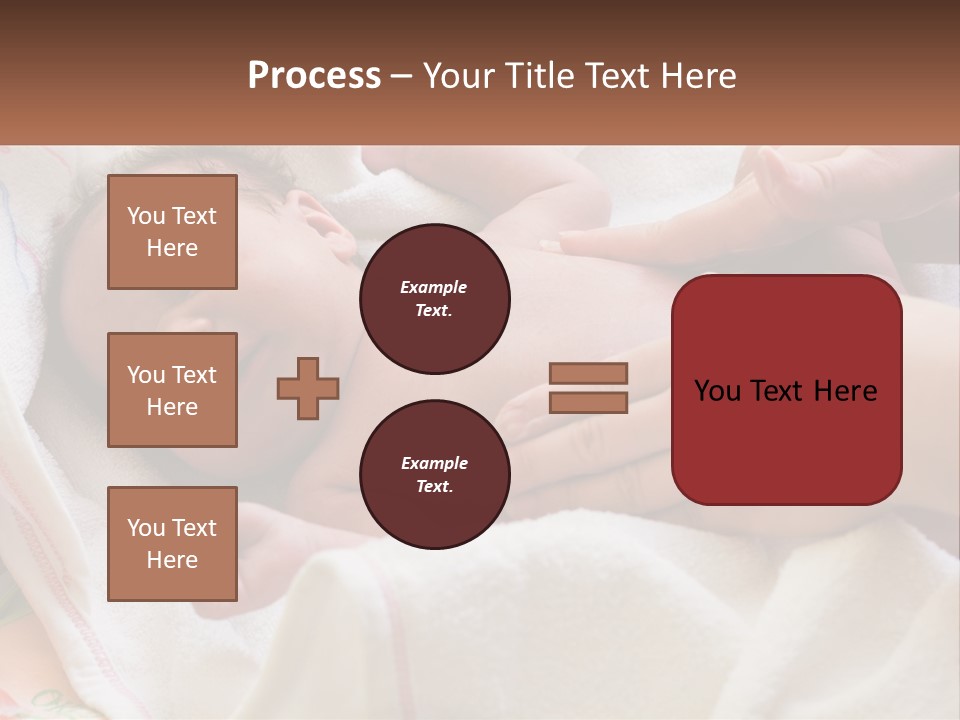 Process – Your Title Text Here

You Text Here

You Text Here

You Text Here

Example Text.

Example Text.

You Text Here